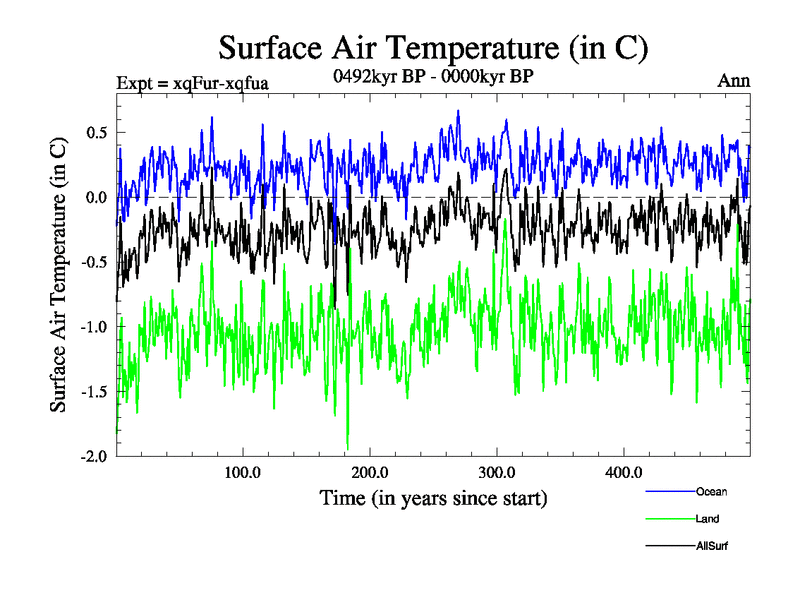 Surface Air Temperature (in C)

Expt = xqFur-xqfua

0492kyr BP - 0000kyr BP

Ann

Surface Air Temperature (in C)

0.5
0.0
-0.5
-1.0
-1.5
-2.0

100.0
200.0
300.0
400.0

Time (in years since start)

Ocean
Land
AllSurf